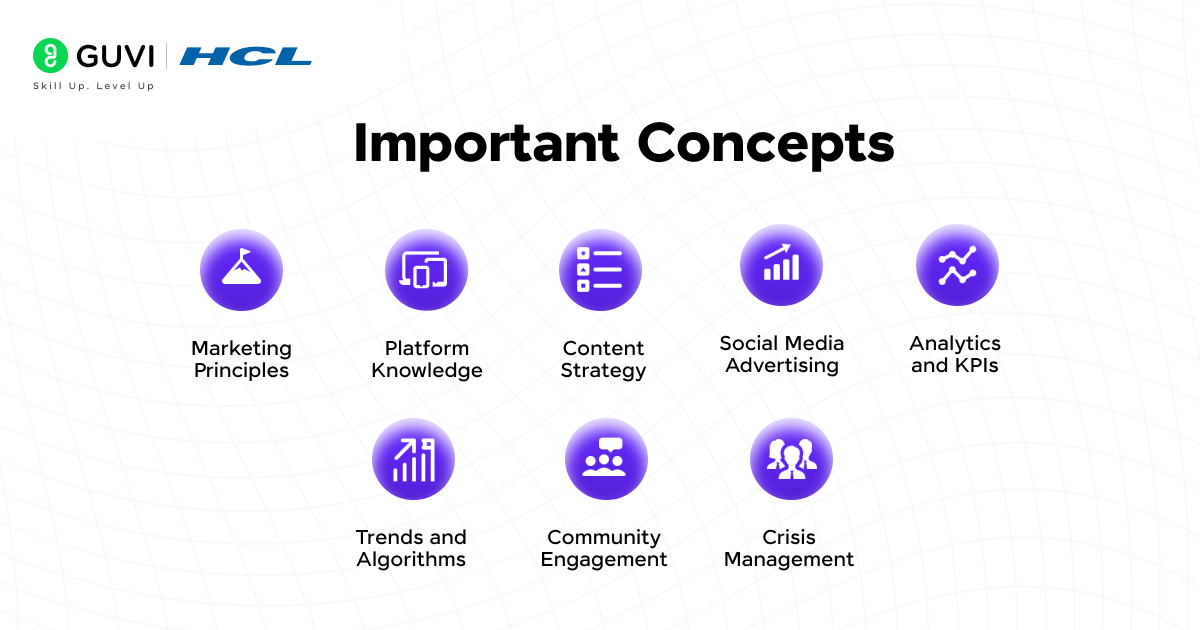 GUVI | HCL
Skill Up. Level Up

Important Concepts

Marketing Principles

Platform Knowledge

Content Strategy

Social Media Advertising

Analytics and KPIs

Trends and Algorithms

Community Engagement

Crisis Management